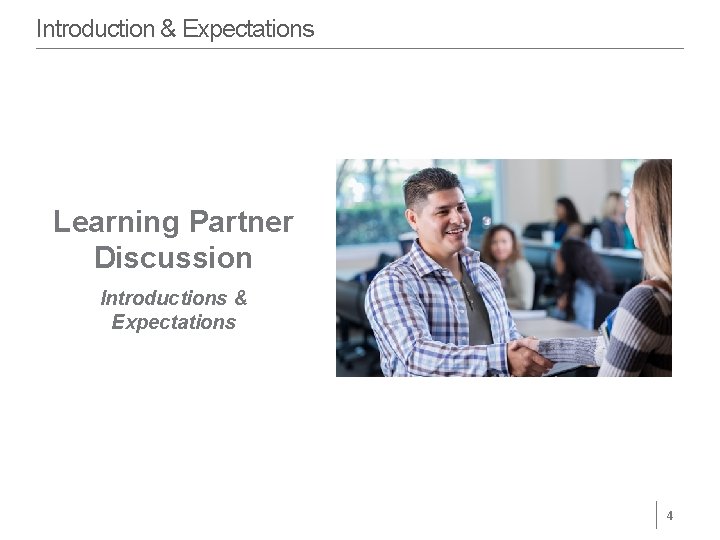 Introduction & Expectations

Learning Partner Discussion

Introductions & Expectations

4